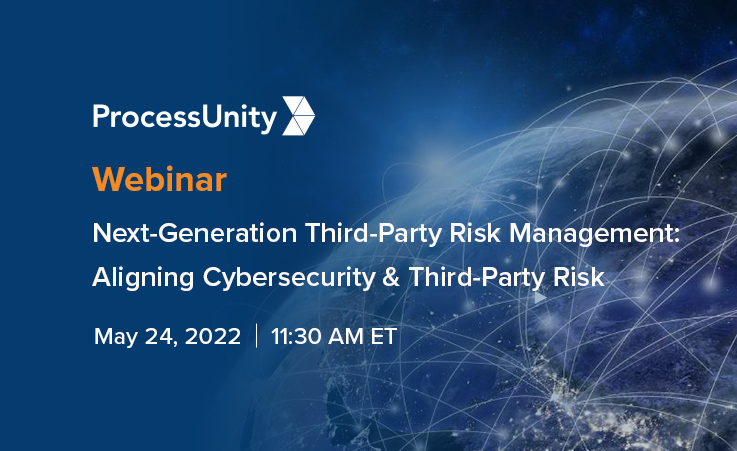 ProcessUnity

Webinar

Next-Generation Third-Party Risk Management: Aligning Cybersecurity & Third-Party Risk

May 24, 2022 | 11:30 AM ET